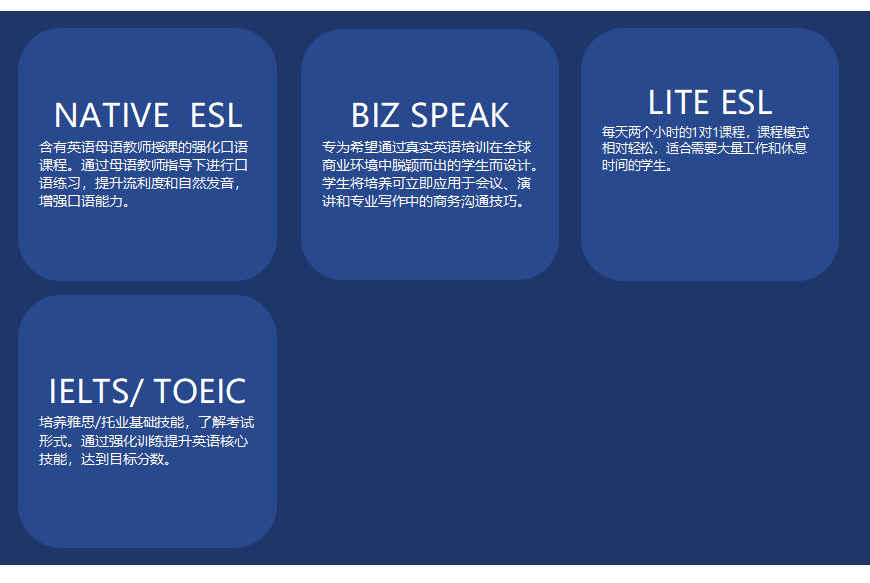 NATIVE ESL

含有英语母语教师授课的强化口语课程。通过母语教师指导下进行口语练习，提升流利度和自然发音，增强口语能力。

BIZ SPEAK

专为希望通过真实英语培训在全球商业环境中脱颖而出的学生而设计。学生将培养可立即应用于会议、演讲和专业写作中的商务沟通技巧。

LITE ESL

每天两个小时的1对1课程，课程模式相对轻松，适合需要大量工作和休息时间的学生。

IELTS/ TOEIC

培养雅思/托业基础技能，了解考试形式。通过强化训练提升英语核心技能，达到目标分数。